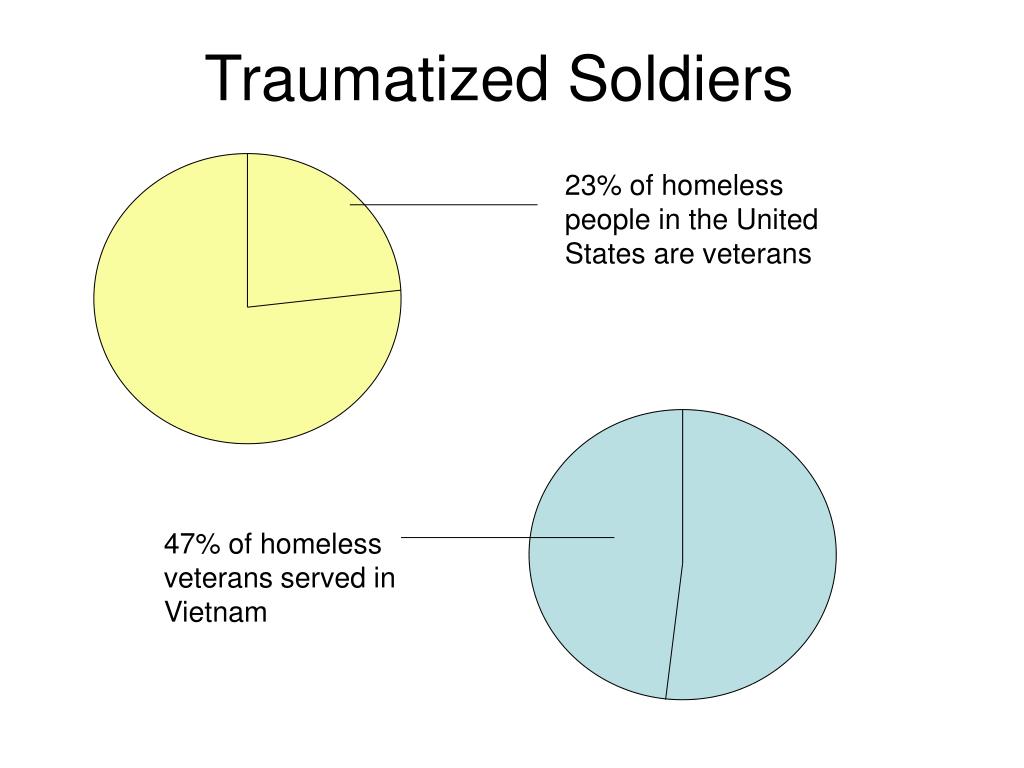 Traumatized Soldiers

23% of homeless people in the United States are veterans

47% of homeless veterans served in Vietnam